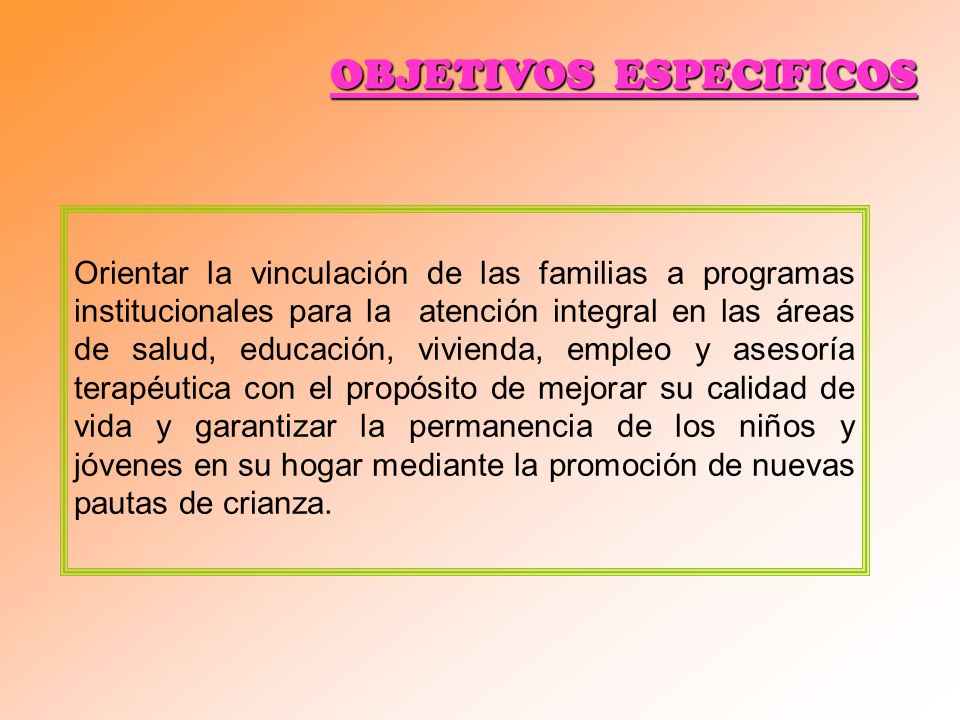 OBJETIVOS ESPECIFICOS

Orientar la vinculación de las familias a programas institucionales para la atención integral en las áreas de salud, educación, vivienda, empleo y asesoría terapéutica con el propósito de mejorar su calidad de vida y garantizar la permanencia de los niños y jóvenes en su hogar mediante la promoción de nuevas pautas de crianza.